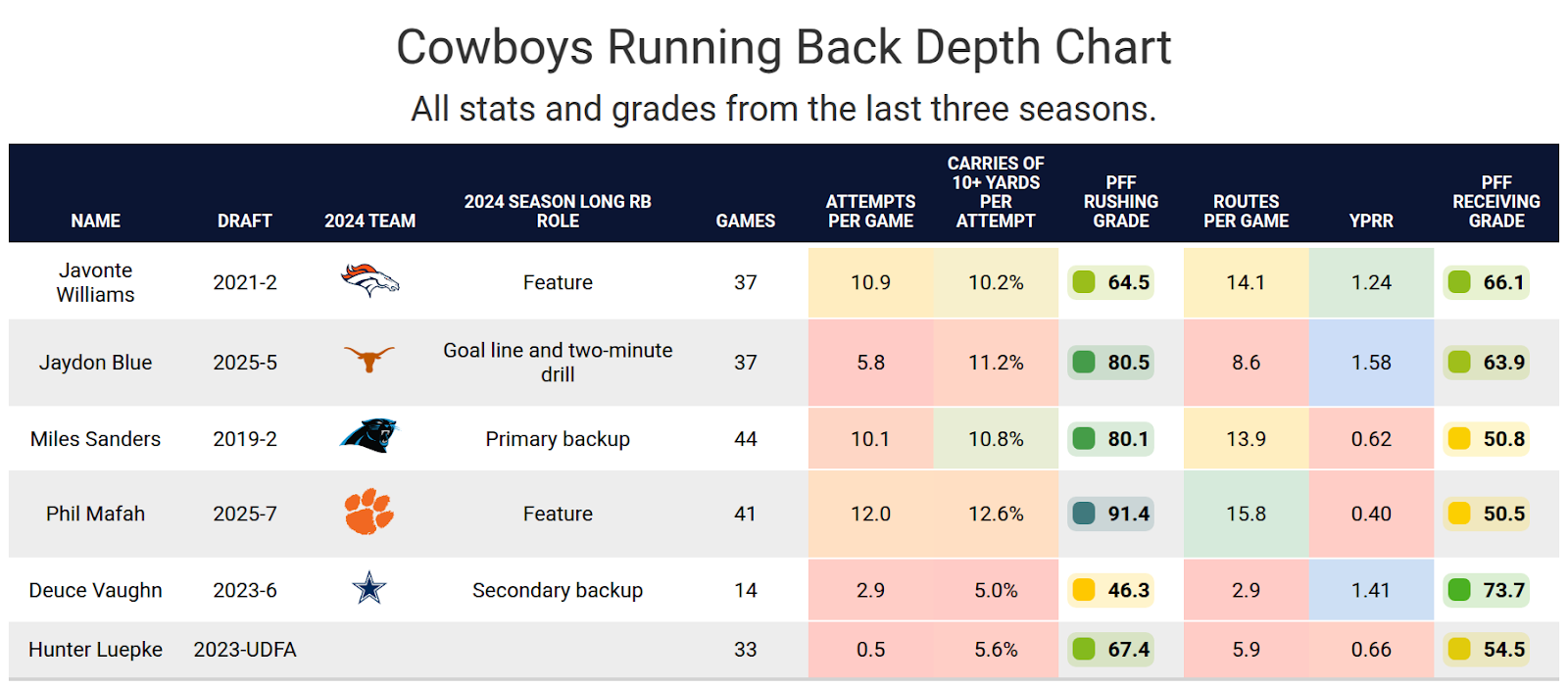 Cowboys Running Back Depth Chart

All stats and grades from the last three seasons.

| NAME | DRAFT | 2024 TEAM | 2024 SEASON LONG RB ROLE | GAMES | ATTEMPTS PER GAME | CARRIES OF 10+ YARDS PER ATTEMPT | PFF RUSHING GRADE | ROUTES PER GAME | YPRR | PFF RECEIVING GRADE |
|---|---|---|---|---|---|---|---|---|---|---|
| Javonte Williams | 2021-2 | | Feature | 37 | 10.9 | 10.2% | 64.5 | 14.1 | 1.24 | 66.1 |
| Jaydon Blue | 2025-5 | | Goal line and two-minute drill | 37 | 5.8 | 11.2% | 80.5 | 8.6 | 1.58 | 63.9 |
| Miles Sanders | 2019-2 | | Primary backup | 44 | 10.1 | 10.8% | 80.1 | 13.9 | 0.62 | 50.8 |
| Phil Mafah | 2025-7 | | Feature | 41 | 12.0 | 12.6% | 91.4 | 15.8 | 0.40 | 50.5 |
| Deuce Vaughn | 2023-6 | | Secondary backup | 14 | 2.9 | 5.0% | 46.3 | 2.9 | 1.41 | 73.7 |
| Hunter Luepke | 2023-UDFA | | | 33 | 0.5 | 5.6% | 67.4 | 5.9 | 0.66 | 54.5 |